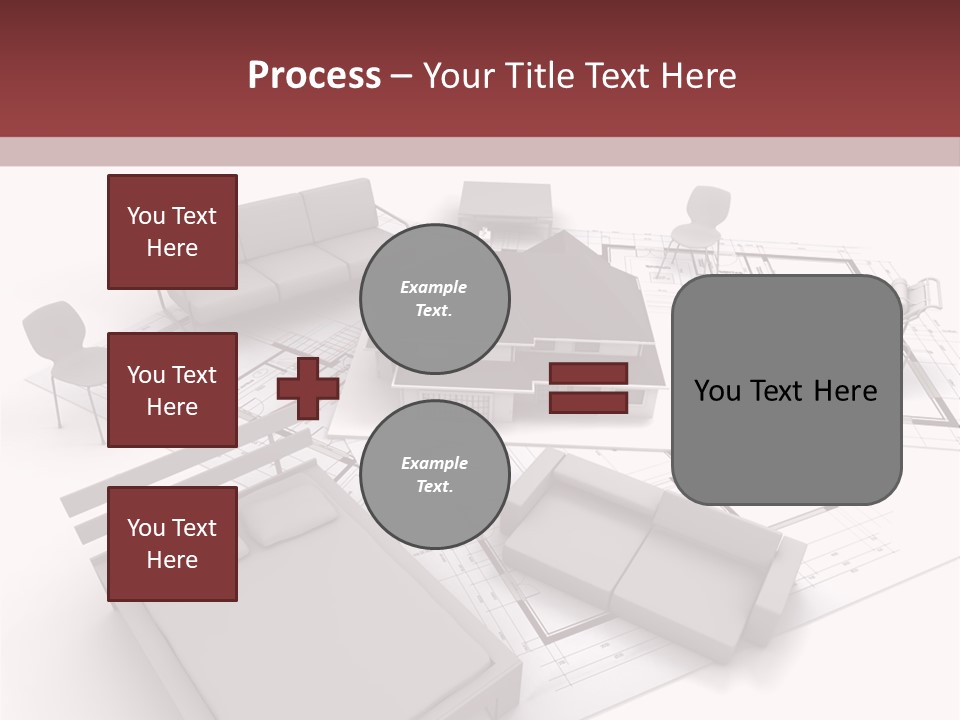 Process – Your Title Text Here

You Text Here

You Text Here

You Text Here

Example Text.

Example Text.

You Text Here